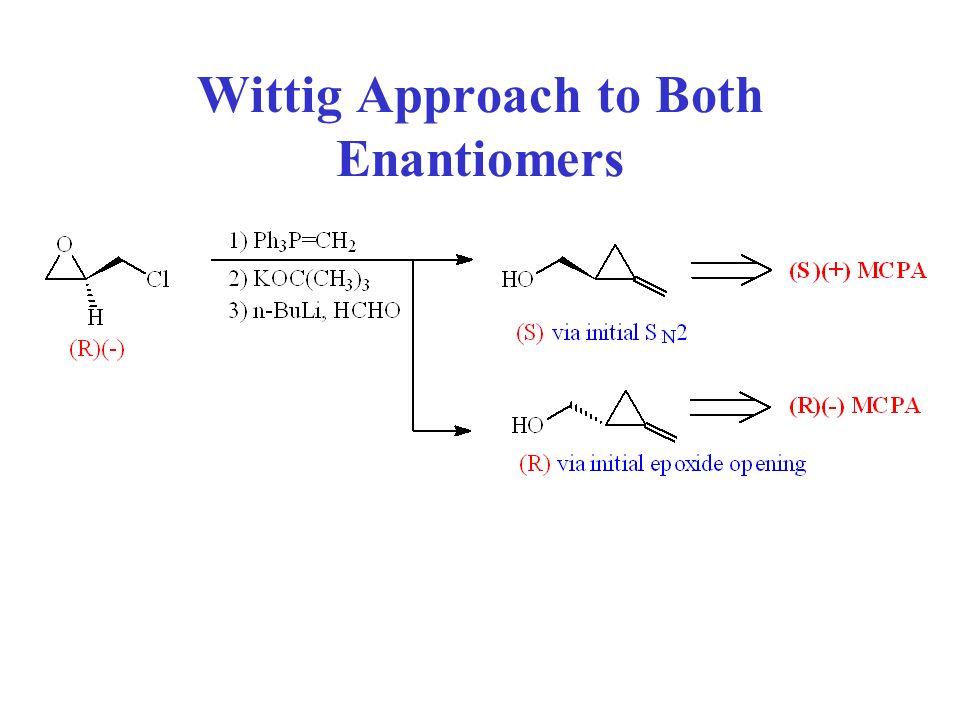 Wittig Approach to Both Enantiomers

O

Cl

H

(R)(-)

1) $Ph_3P=CH_2$
2) $KOC(CH_3)_3$
3) n-BuLi, HCHO

HO

(S) via initial $S_N2$

(S)(+) MCPA

HO

(R) via initial epoxide opening

(R)(-) MCPA